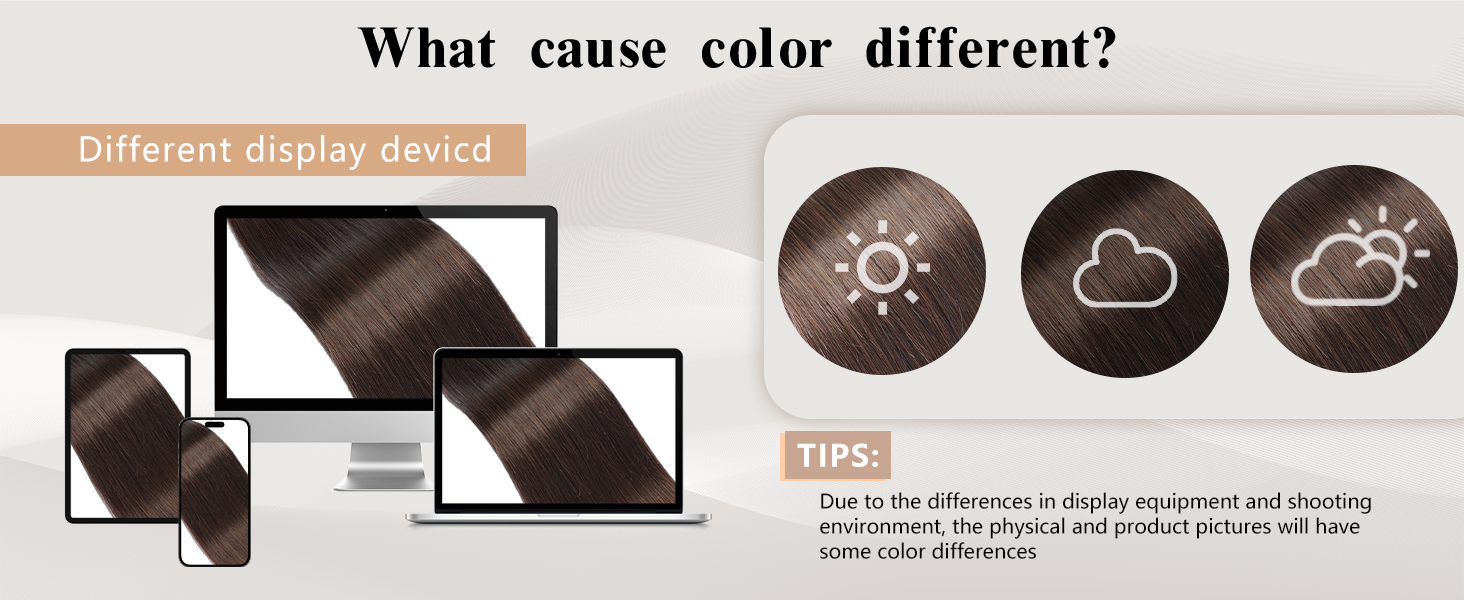 What cause color different?

Different display devicd

TIPS:

Due to the differences in display equipment and shooting environment, the physical and product pictures will have some color differences